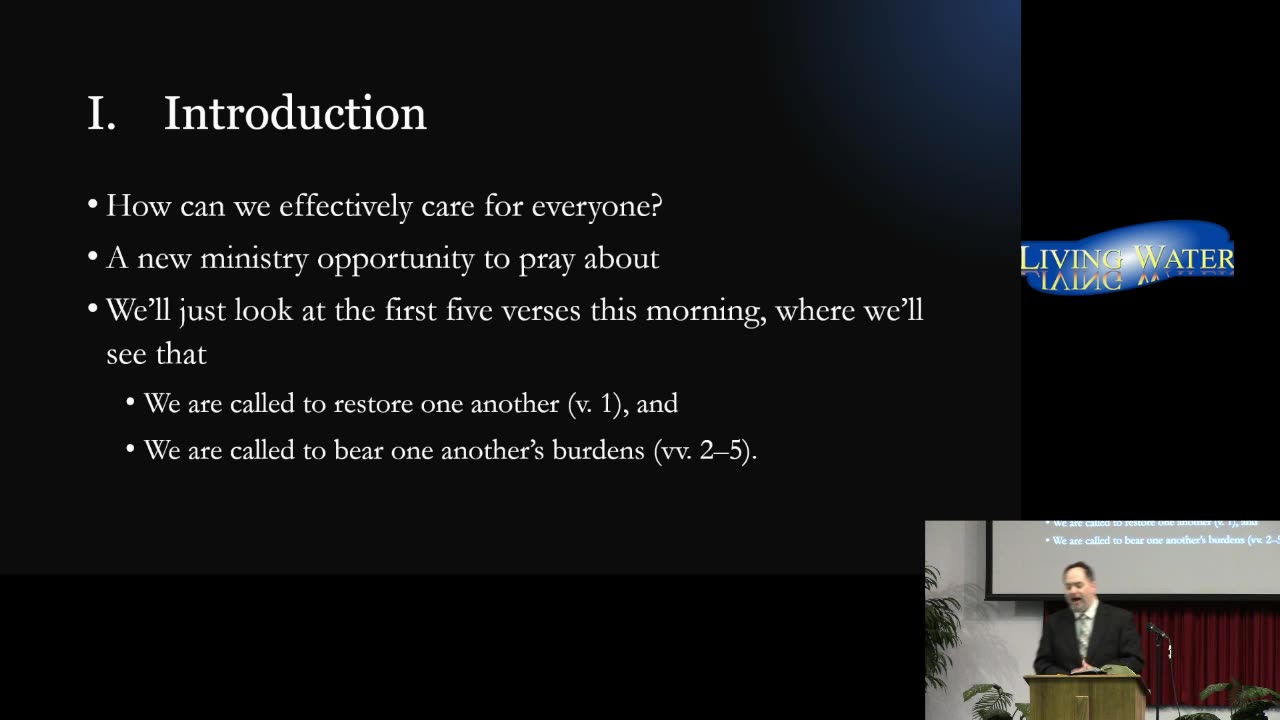 I. Introduction

• How can we effectively care for everyone?

• A new ministry opportunity to pray about

• We'll just look at the first five verses this morning, where we'll see that

• We are called to restore one another (v. 1), and

• We are called to bear one another's burdens (vv. 2–5).

LIVING WATER

• We are called to restore one another (v. 1), and
• We are called to bear one another's burdens (vv. 2–5